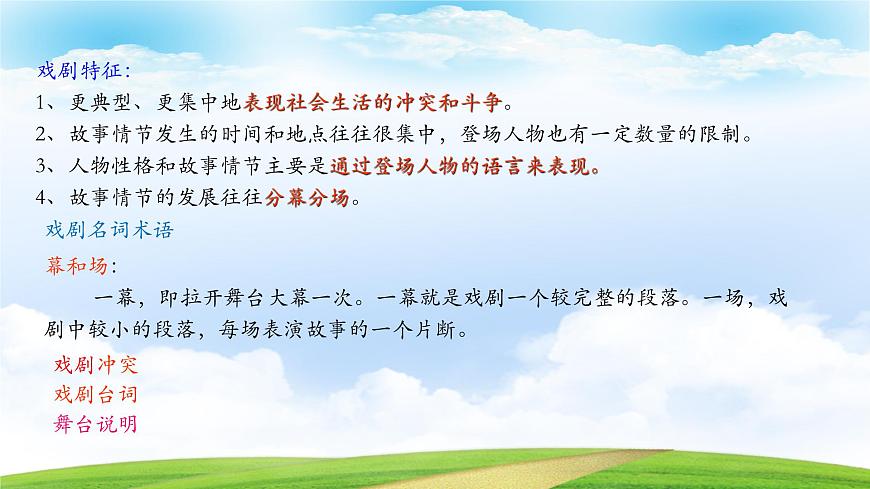 戏剧特征：
1、更典型、更集中地表现社会生活的冲突和斗争。
2、故事情节发生的时间和地点往往很集中，登场人物也有一定数量的限制。
3、人物性格和故事情节主要是通过登场人物的语言来表现。
4、故事情节的发展往往分幕分场。

戏剧名词术语

幕和场：

一幕，即拉开舞台大幕一次。一幕就是戏剧一个较完整的段落。一场，戏剧中较小的段落，每场表演故事的一个片断。

戏剧冲突
戏剧台词
舞台说明